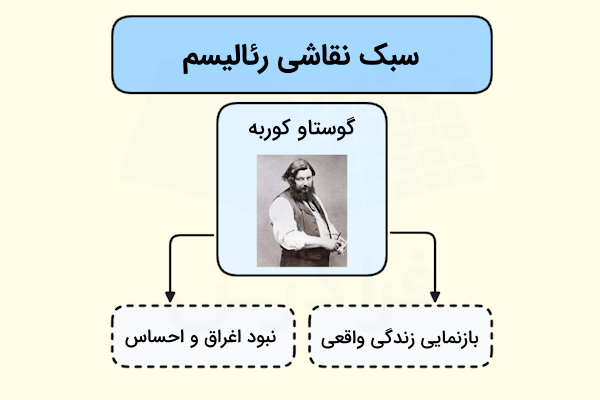 سبک نقاشی رئالیسم

گوستاو کوربه

بازنمایی زندگی واقعی

نبود اغراق و احساس